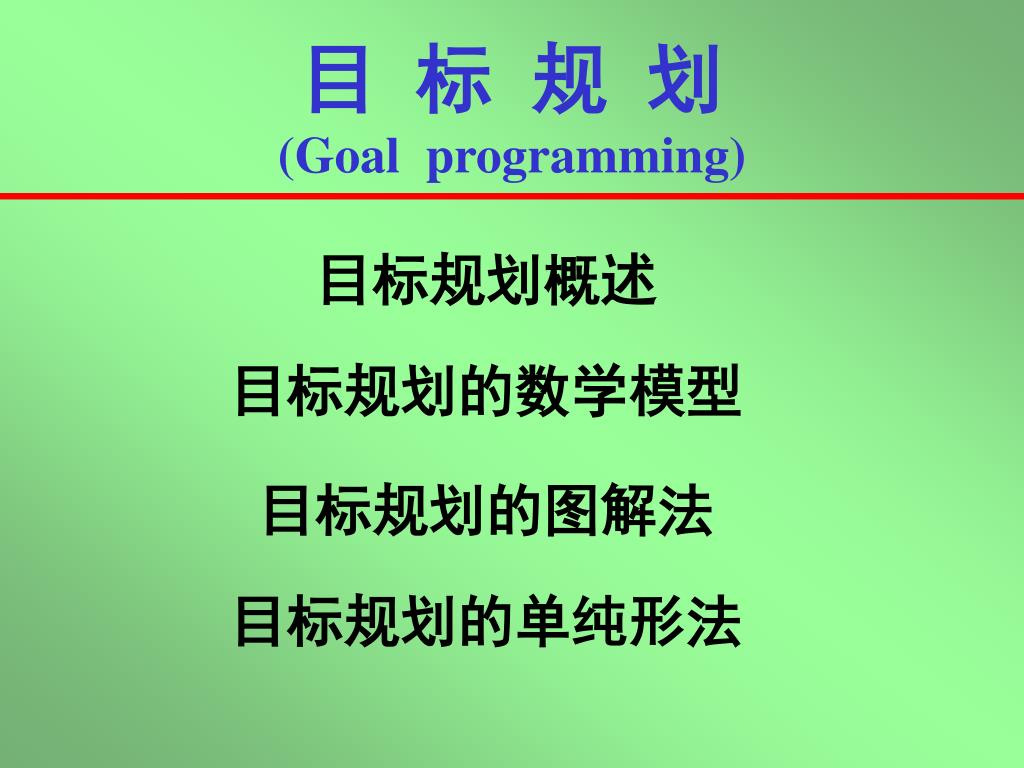 目 标 规 划
(Goal programming)

目标规划概述

目标规划的数学模型

目标规划的图解法

目标规划的单纯形法